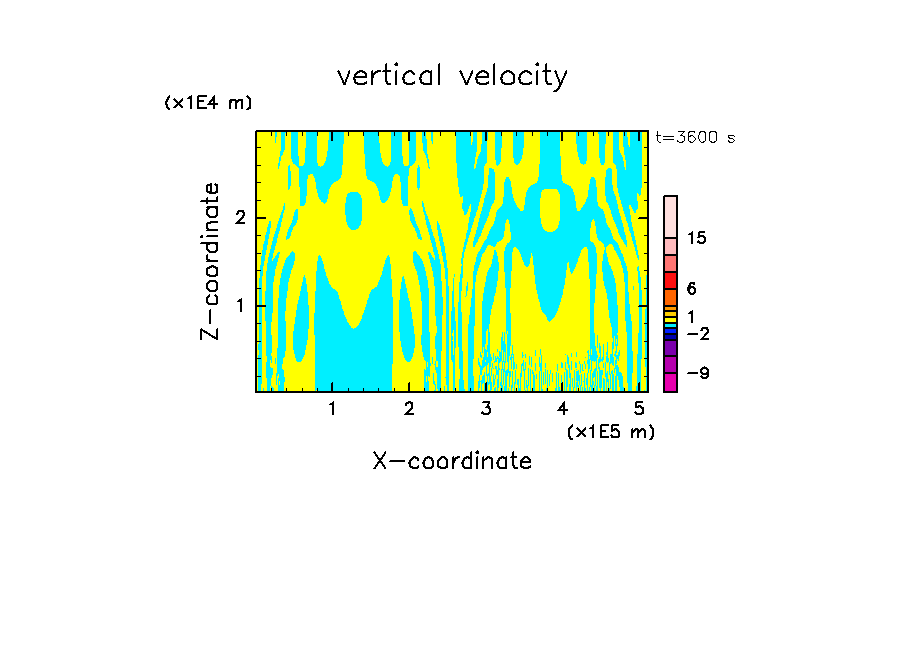 vertical velocity

(x1E4 m)

t=3600 s

Z-coordinate

2

1

15

6

1

−2

−9

1 2 3 4 5

(x1E5 m)

X-coordinate